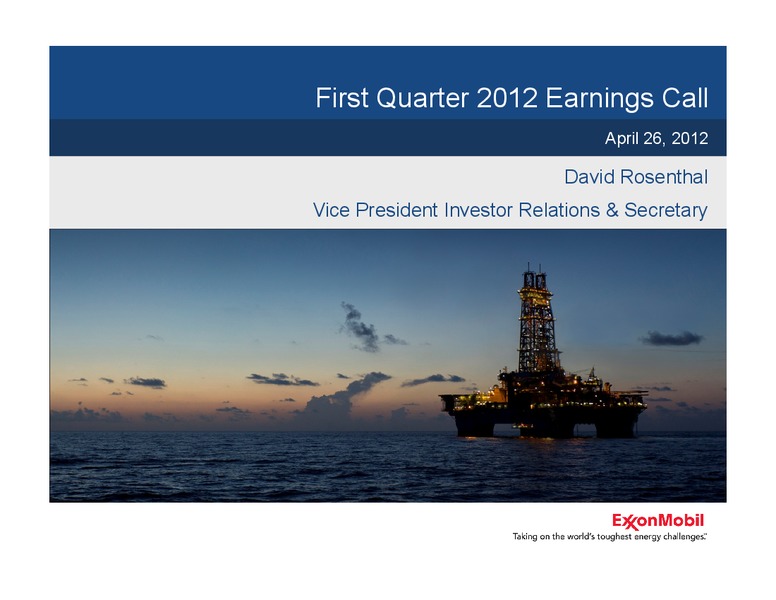 First Quarter 2012 Earnings Call

April 26, 2012

David Rosenthal

Vice President Investor Relations & Secretary

ExxonMobil

Taking on the world's toughest energy challenges.™